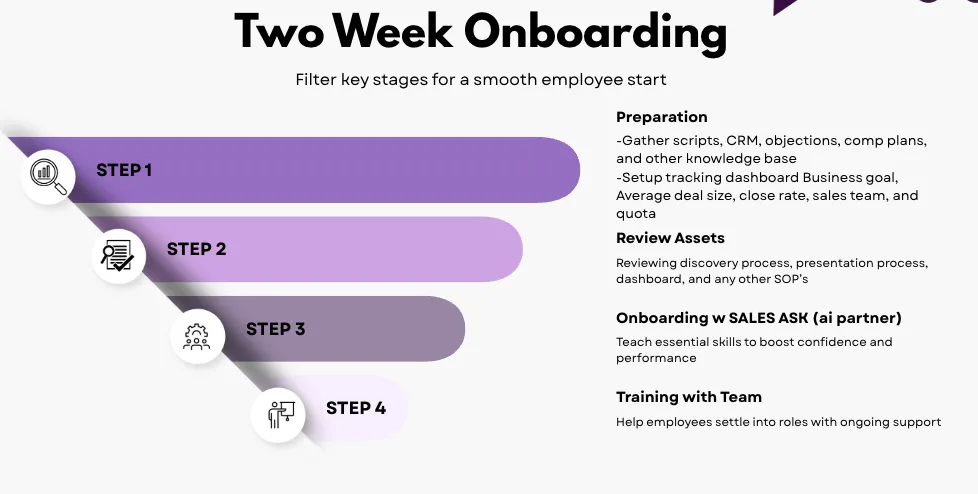 Two Week Onboarding

Filter key stages for a smooth employee start

STEP 1

STEP 2

STEP 3

STEP 4

Preparation

-Gather scripts, CRM, objections, comp plans, and other knowledge base
-Setup tracking dashboard Business goal, Average deal size, close rate, sales team, and quota

Review Assets

Reviewing discovery process, presentation process, dashboard, and any other SOP's

Onboarding w SALES ASK (ai partner)

Teach essential skills to boost confidence and performance

Training with Team

Help employees settle into roles with ongoing support